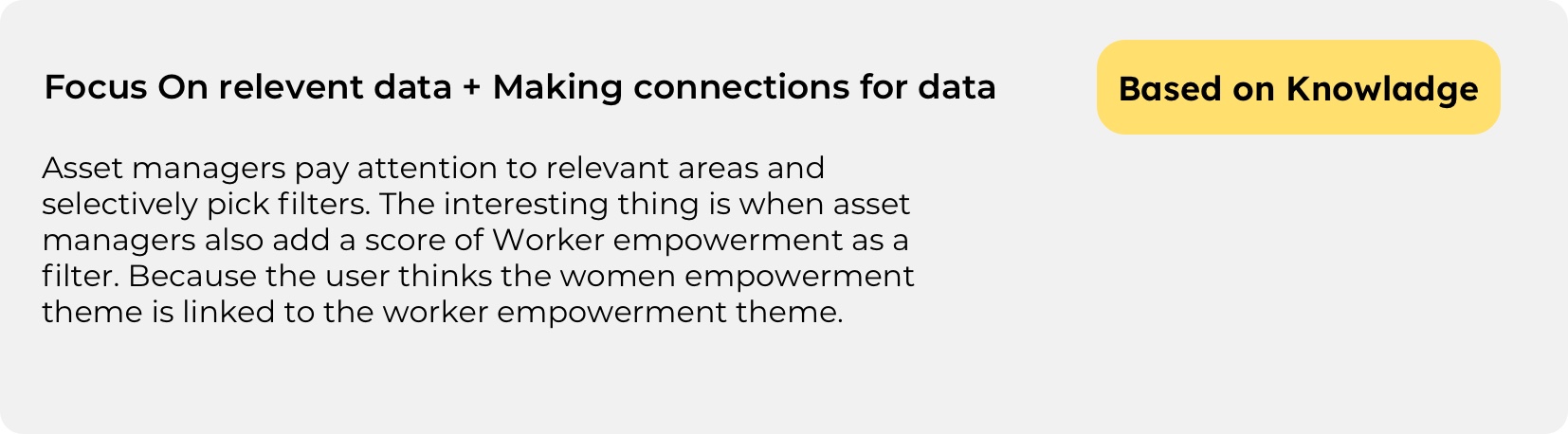 Focus On relevent data + Making connections for data

Based on Knowladge

Asset managers pay attention to relevant areas and selectively pick filters. The interesting thing is when asset managers also add a score of Worker empowerment as a filter. Because the user thinks the women empowerment theme is linked to the worker empowerment theme.